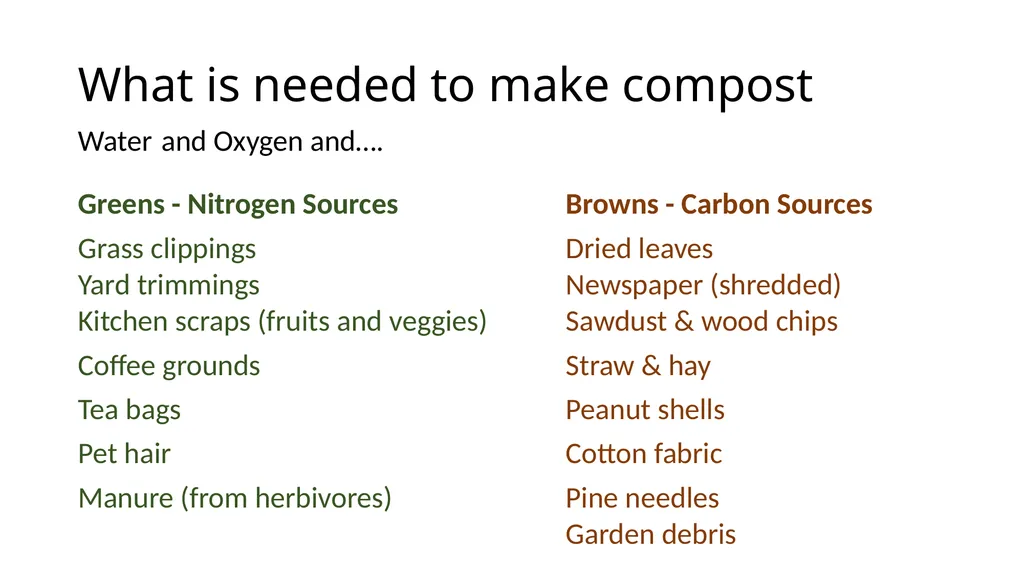 What is needed to make compost

Water and Oxygen and….

Greens - Nitrogen Sources

Grass clippings
Yard trimmings
Kitchen scraps (fruits and veggies)

Coffee grounds

Tea bags

Pet hair

Manure (from herbivores)

Browns - Carbon Sources

Dried leaves
Newspaper (shredded)
Sawdust & wood chips

Straw & hay

Peanut shells

Cotton fabric

Pine needles
Garden debris